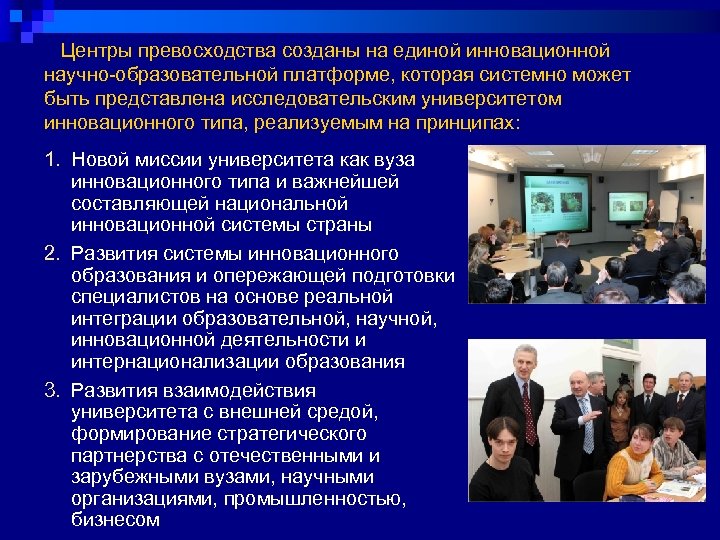 Центры превосходства созданы на единой инновационной научно-образовательной платформе, которая системно может быть представлена исследовательским университетом инновационного типа, реализуемым на принципах:

1. Новой миссии университета как вуза инновационного типа и важнейшей составляющей национальной инновационной системы страны

2. Развития системы инновационного образования и опережающей подготовки специалистов на основе реальной интеграции образовательной, научной, инновационной деятельности и интернационализации образования

3. Развития взаимодействия университета с внешней средой, формирование стратегического партнерства с отечественными и зарубежными вузами, научными организациями, промышленностью, бизнесом